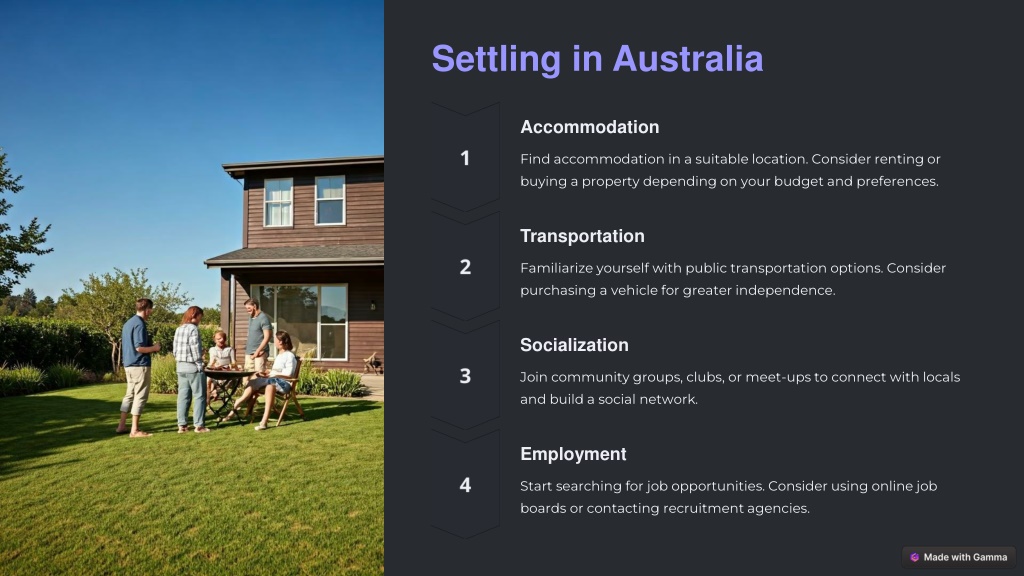 Settling in Australia

1

Accommodation

Find accommodation in a suitable location. Consider renting or buying a property depending on your budget and preferences.

2

Transportation

Familiarize yourself with public transportation options. Consider purchasing a vehicle for greater independence.

3

Socialization

Join community groups, clubs, or meet-ups to connect with locals and build a social network.

4

Employment

Start searching for job opportunities. Consider using online job boards or contacting recruitment agencies.

Made with Gamma